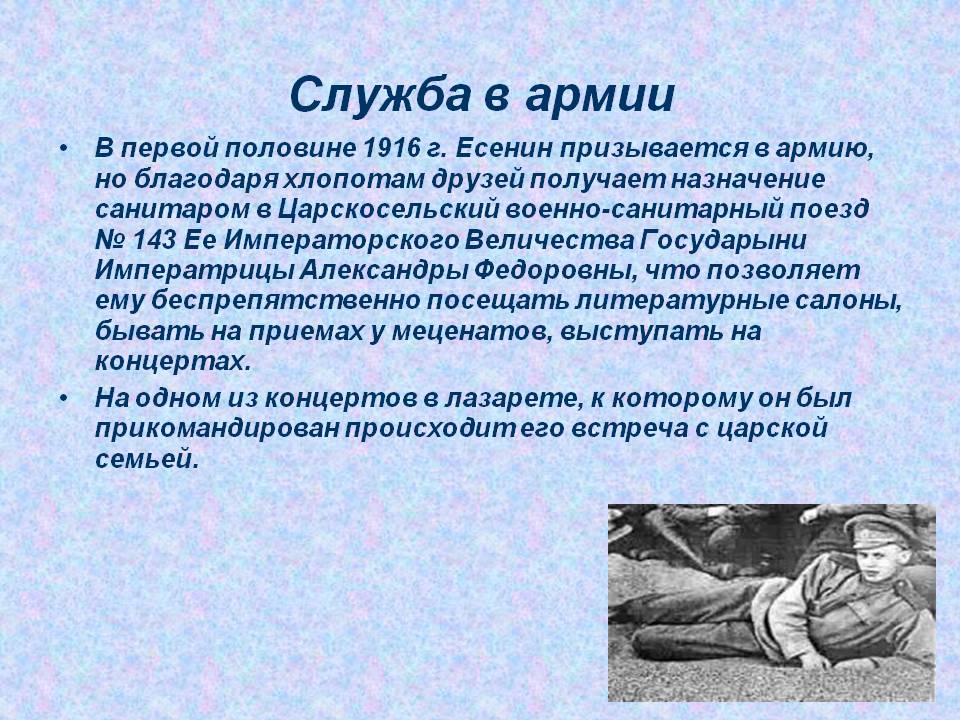 Служба в армии

• В первой половине 1916 г. Есенин призывается в армию, но благодаря хлопотам друзей получает назначение санитаром в Царскосельский военно-санитарный поезд № 143 Ее Императорского Величества Государыни Императрицы Александры Федоровны, что позволяет ему беспрепятственно посещать литературные салоны, бывать на приемах у меценатов, выступать на концертах.

• На одном из концертов в лазарете, к которому он был прикомандирован происходит его встреча с царской семьей.